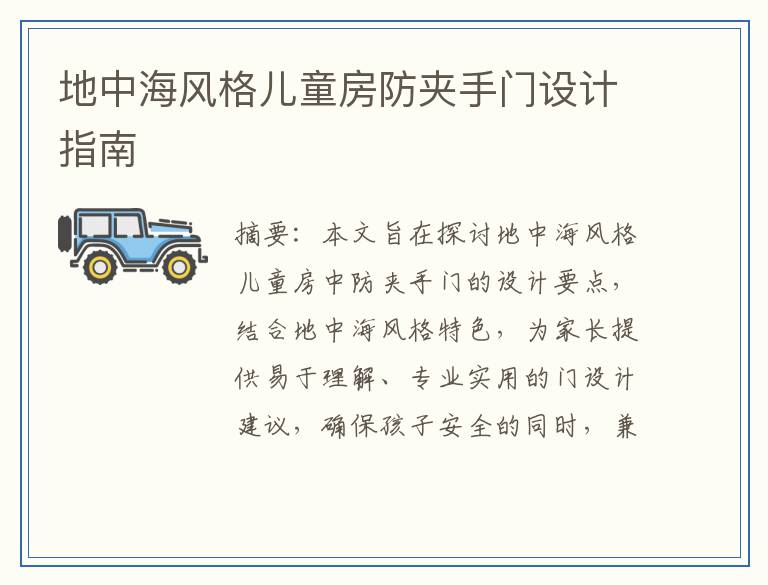 地中海风格儿童房防夹手门设计指南

摘要：本文旨在探讨地中海风格儿童房中防夹手门的设计要点，结合地中海风格特色，为家长提供易于理解、专业实用的门设计建议，确保孩子安全的同时，兼